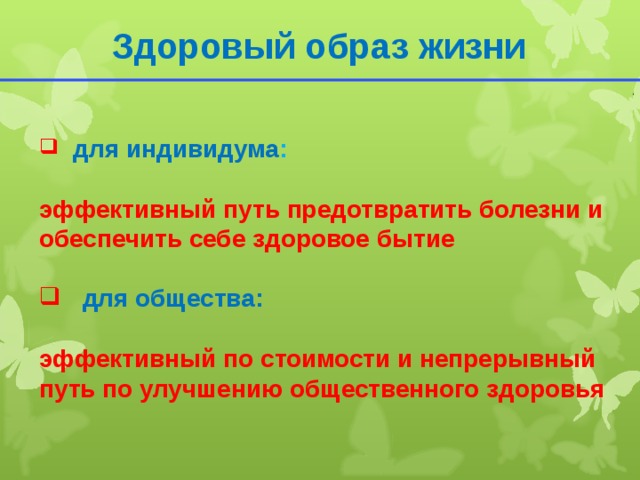 Здоровый образ жизни

❑ для индивидума:

эффективный путь предотвратить болезни и обеспечить себе здоровое бытие

❑ для общества:

эффективный по стоимости и непрерывный путь по улучшению общественного здоровья